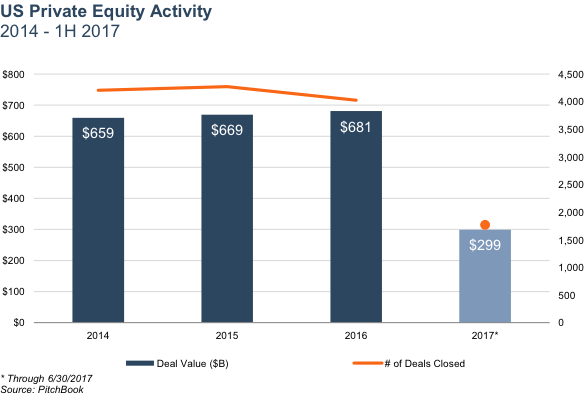 US Private Equity Activity
2014 - 1H 2017

$800
$700
$600
$500
$400
$300
$200
$100
$0

4,500
4,000
3,500
3,000
2,500
2,000
1,500
1,000
500
0

$659
$669
$681
$299

2014
2015
2016
2017*

Deal Value ($B)
# of Deals Closed

* Through 6/30/2017
Source: PitchBook